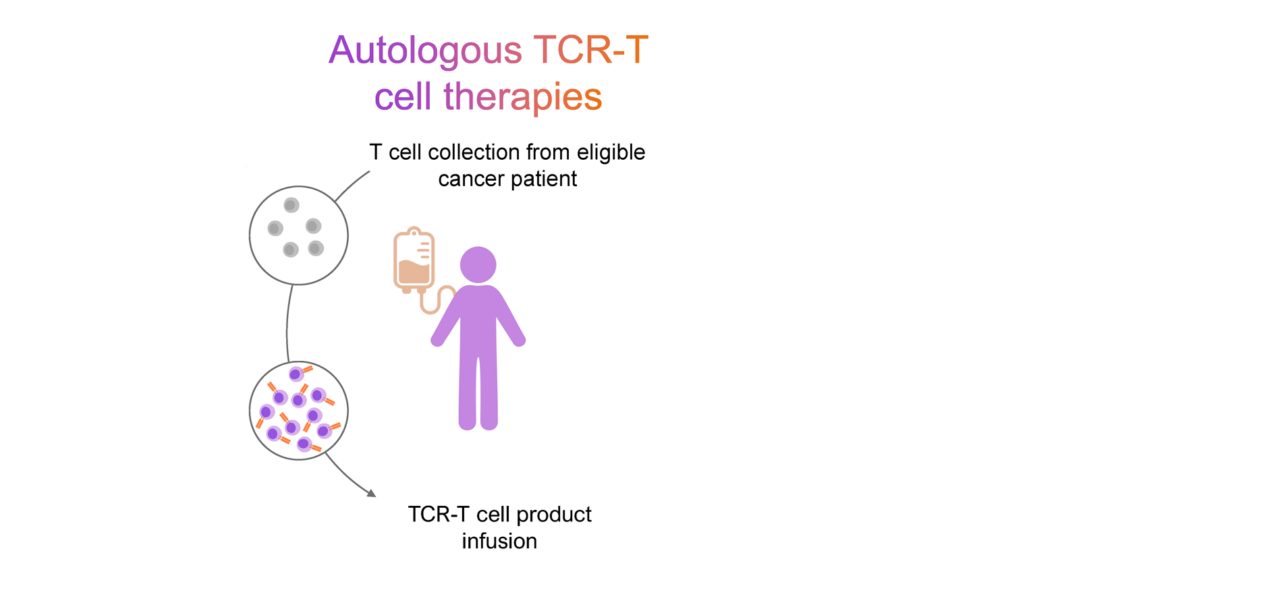 Autologous TCR-T cell therapies

T cell collection from eligible cancer patient

TCR-T cell product infusion